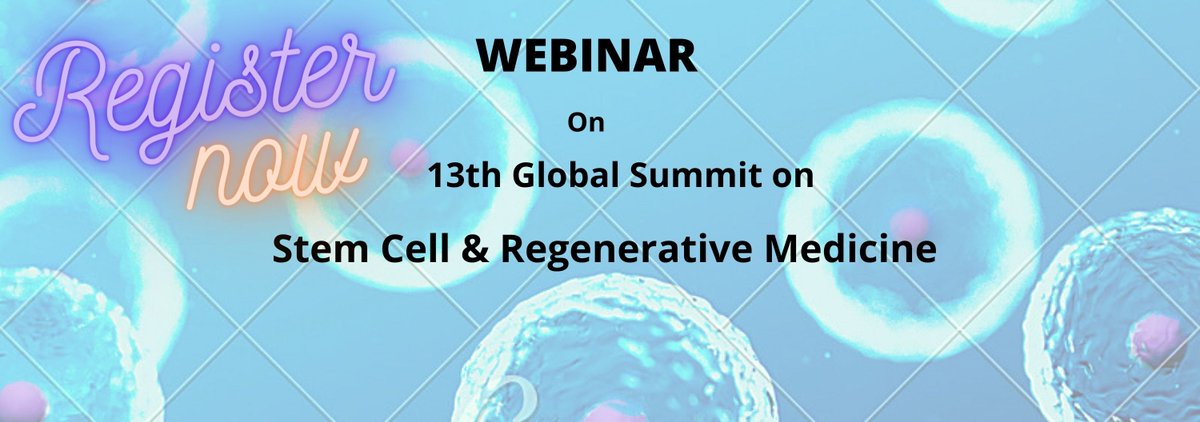 Register now

WEBINAR

On

13th Global Summit on

Stem Cell & Regenerative Medicine